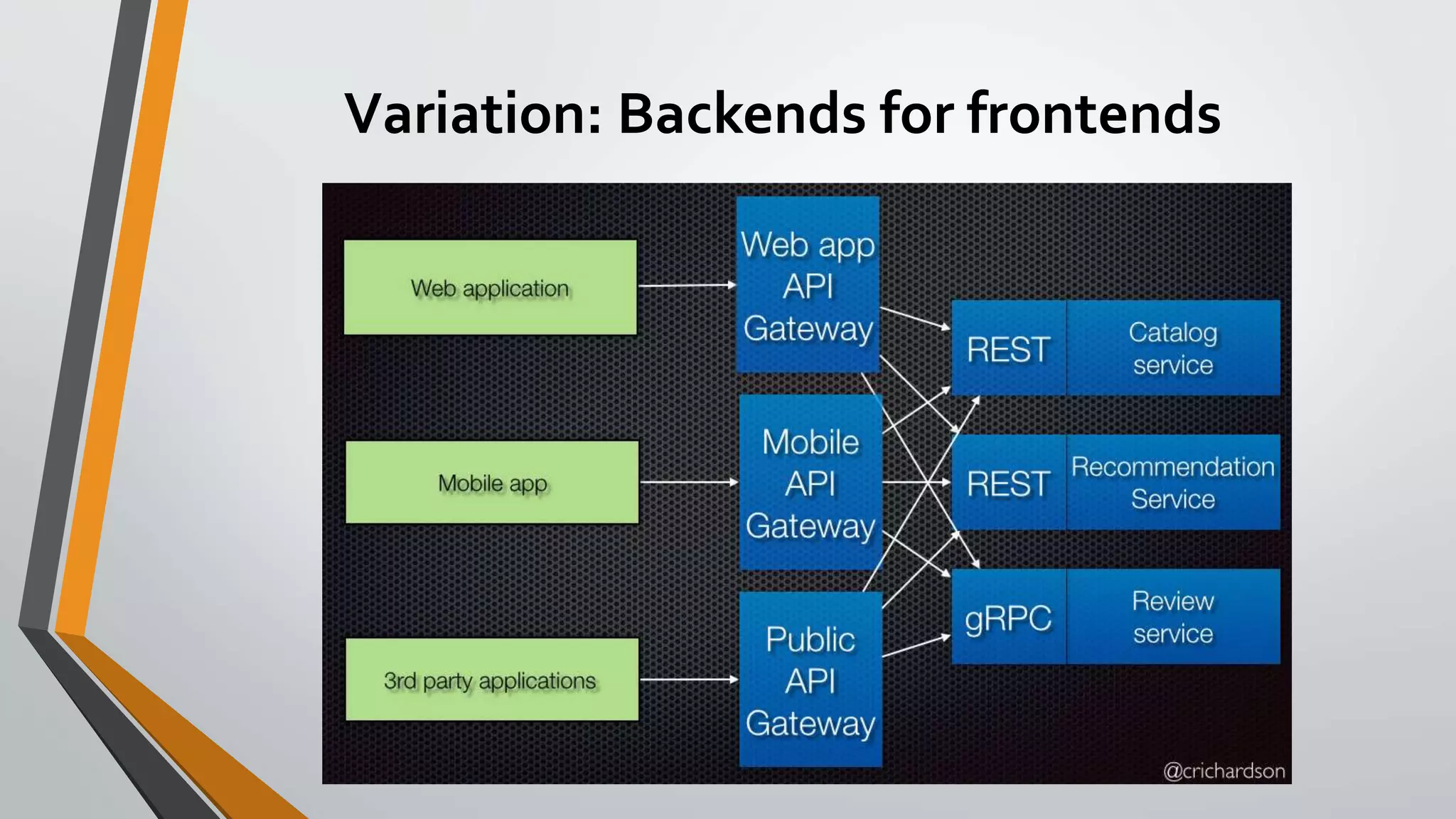 Variation: Backends for frontends

Web application

Mobile app

3rd party applications

Web app API Gateway

Mobile API Gateway

Public API Gateway

REST

Catalog service

REST

Recommendation Service

gRPC

Review service

@crichardson